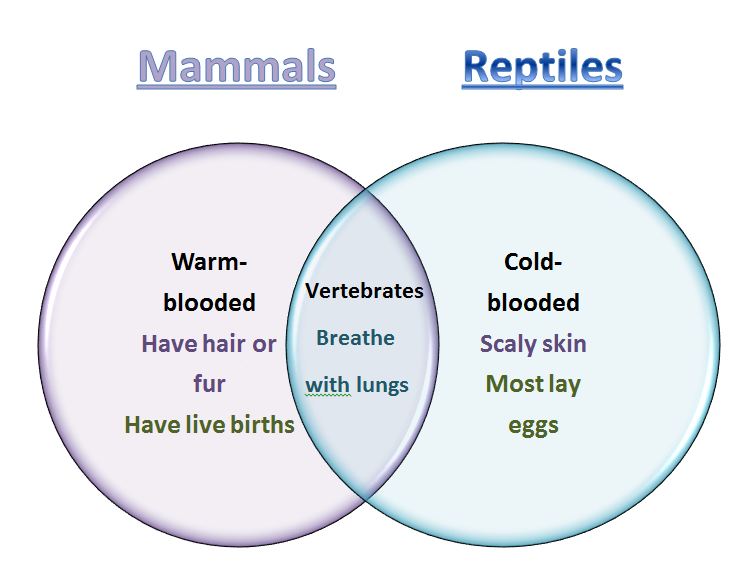 Mammals

Reptiles

Warm-blooded
Have hair or fur
Have live births

Vertebrates
Breathe with lungs

Cold-blooded
Scaly skin
Most lay eggs